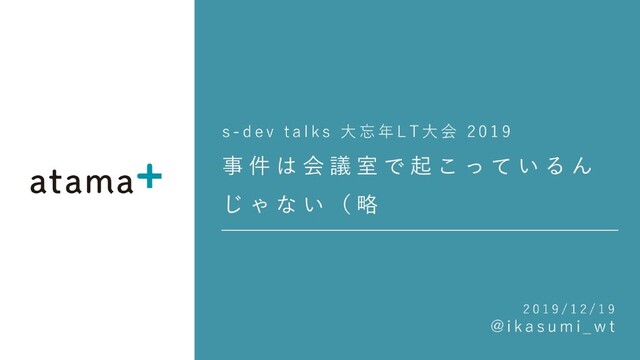 atama+

s-dev talks 大忘年LT大会 2019

事件は会議室で起こっているんじゃない（略

2019/12/19
@ikasumi_wt